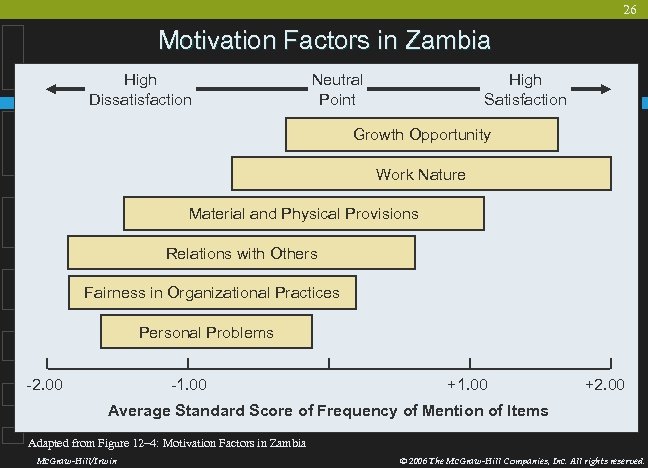 26

Motivation Factors in Zambia

High Dissatisfaction

Neutral Point

High Satisfaction

Growth Opportunity

Work Nature

Material and Physical Provisions

Relations with Others

Fairness in Organizational Practices

Personal Problems

-2.00 -1.00 +1.00 +2.00

Average Standard Score of Frequency of Mention of Items

Adapted from Figure 12–4: Motivation Factors in Zambia

McGraw-Hill/Irwin

© 2006 The McGraw-Hill Companies, Inc. All rights reserved.